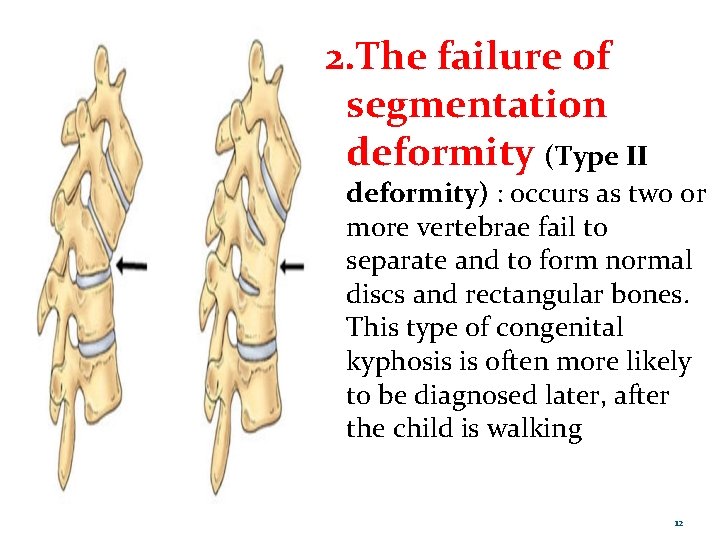 2.The failure of segmentation deformity (Type II deformity) : occurs as two or more vertebrae fail to separate and to form normal discs and rectangular bones. This type of congenital kyphosis is often more likely to be diagnosed later, after the child is walking

12